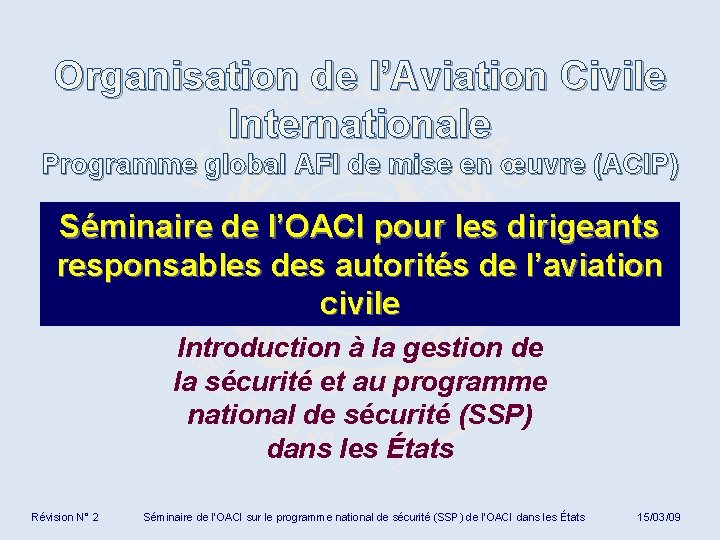 Organisation de l'Aviation Civile Internationale
Programme global AFI de mise en œuvre (ACIP)

Séminaire de l'OACI pour les dirigeants responsables des autorités de l'aviation civile

Introduction à la gestion de la sécurité et au programme national de sécurité (SSP) dans les États

Révision N° 2 Séminaire de l'OACI sur le programme national de sécurité (SSP) de l'OACI dans les États 15/03/09